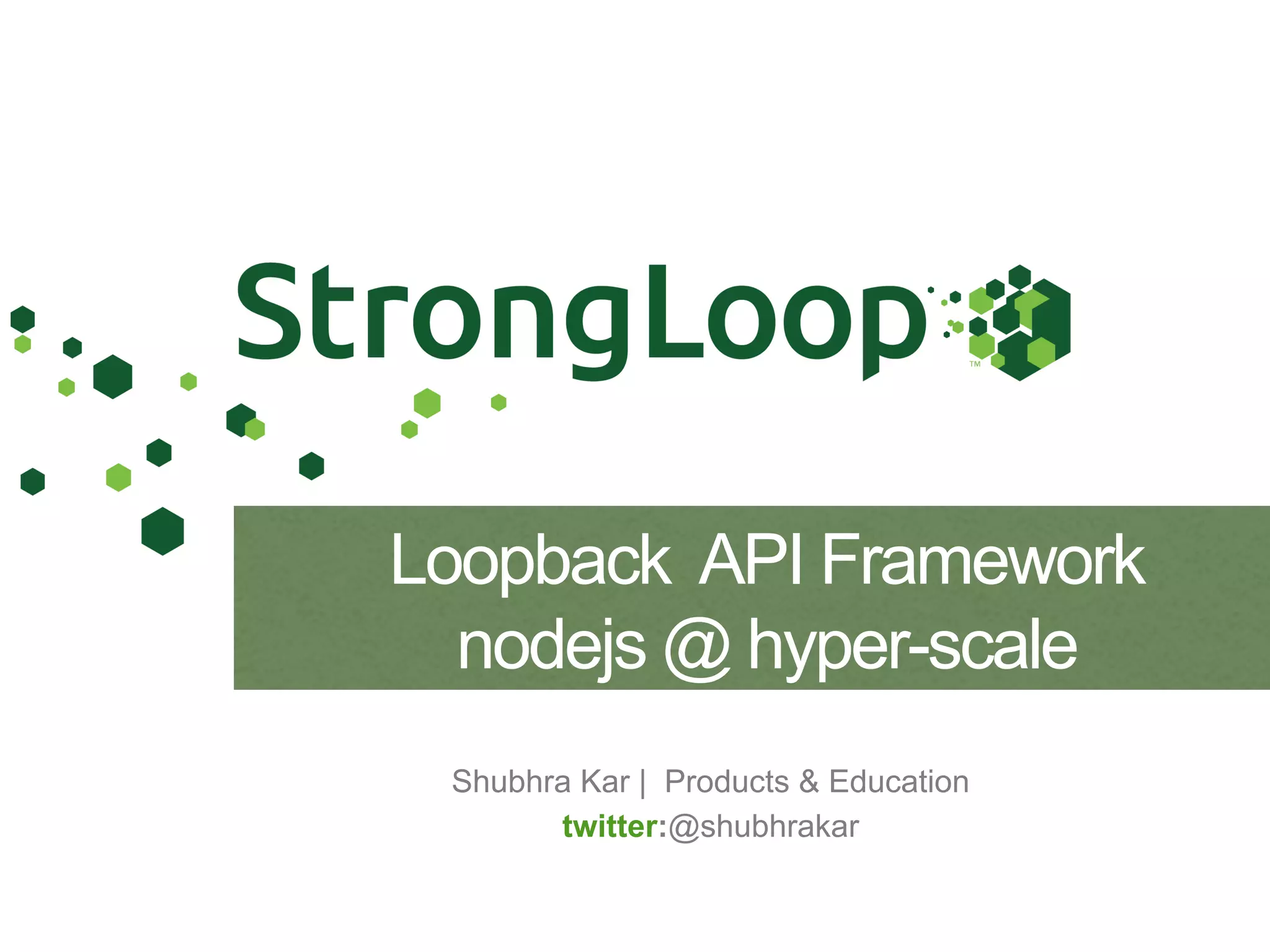 StrongLoop™

Loopback API Framework
nodejs @ hyper-scale

Shubhra Kar | Products & Education
twitter:@shubhrakar